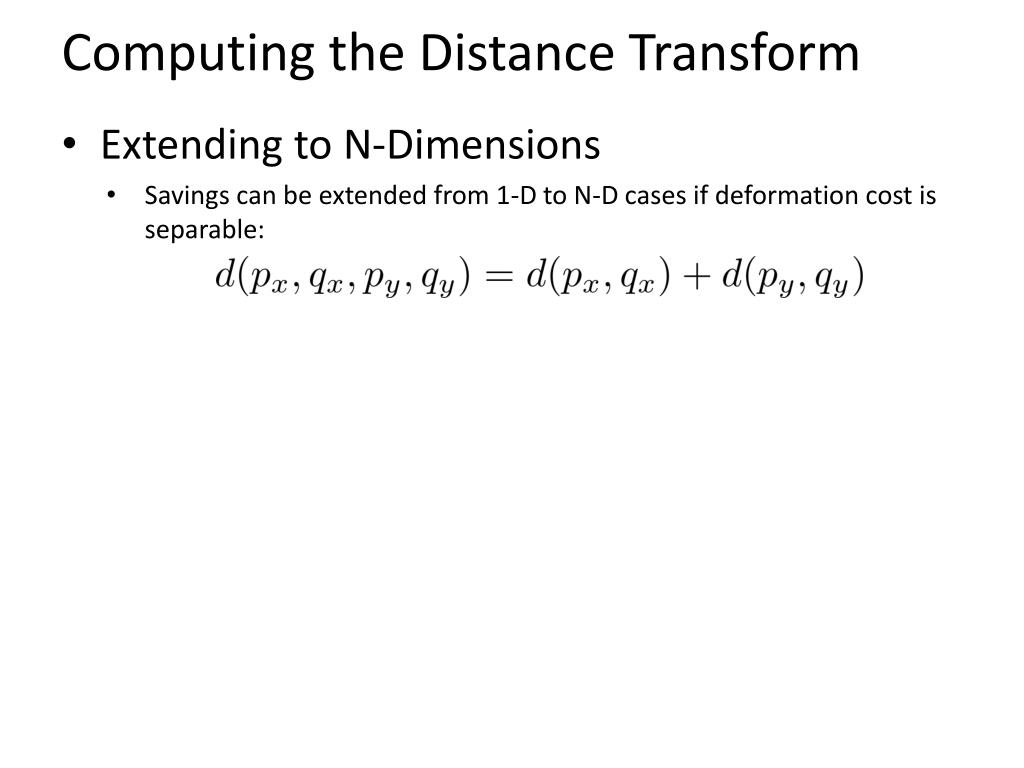 Computing the Distance Transform

• Extending to N-Dimensions
  • Savings can be extended from 1-D to N-D cases if deformation cost is separable:
$d(p_x, q_x, p_y, q_y) = d(p_x, q_x) + d(p_y, q_y)$